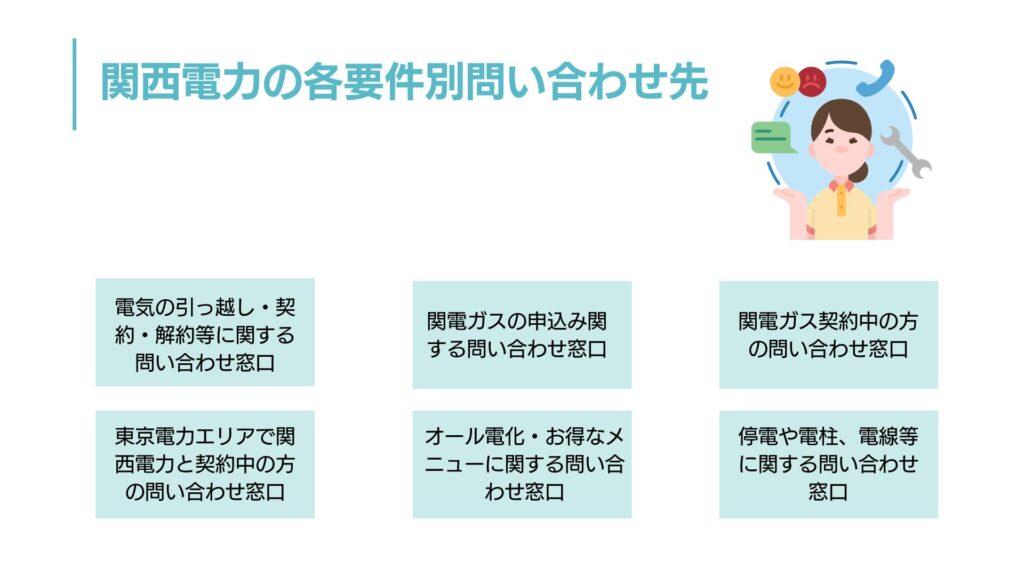 関西電力の各要件別問い合わせ先

電気の引っ越し・契約・解約等に関する問い合わせ窓口

関電ガスの申込み関する問い合わせ窓口

関電ガス契約中の方の問い合わせ窓口

東京電力エリアで関西電力と契約中の方の問い合わせ窓口

オール電化・お得なメニューに関する問い合わせ窓口

停電や電柱、電線等に関する問い合わせ窓口